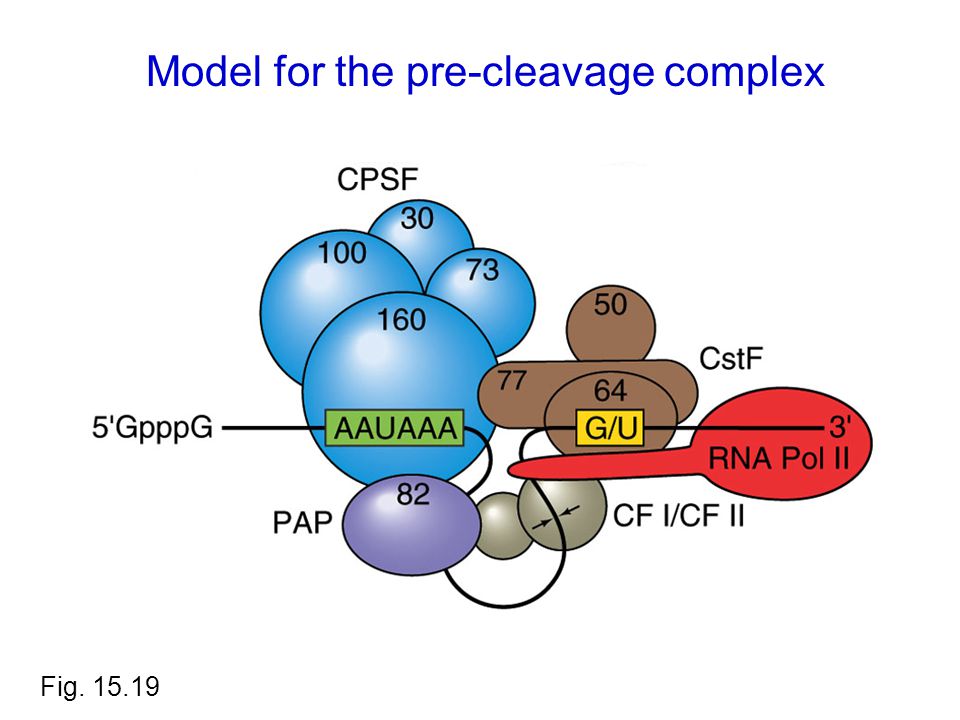 Model for the pre-cleavage complex

CPSF
30
100
73
160
50
CstF
77
64
5'GpppG
AAUAAA
G/U
3'
RNA Pol II
82
PAP
CF I/CF II

Fig. 15.19